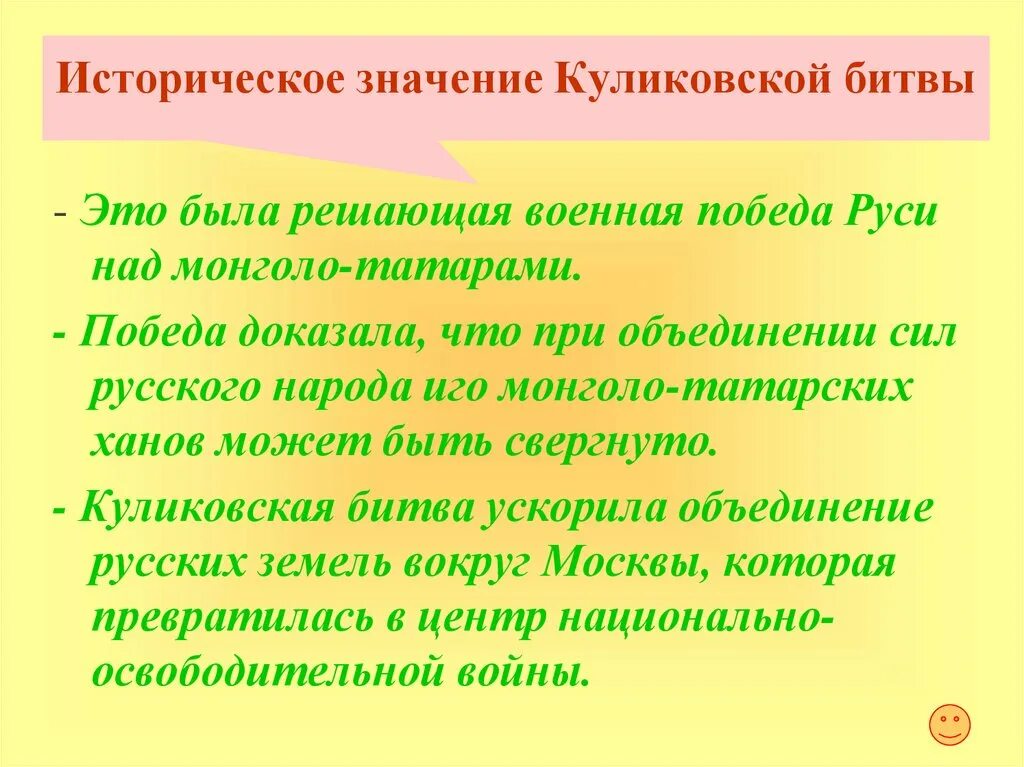 Историческое значение Куликовской битвы

- Это была решающая военная победа Руси над монголо-татарами.

- Победа доказала, что при объединении сил русского народа иго монголо-татарских ханов может быть свергнуто.

- Куликовская битва ускорила объединение русских земель вокруг Москвы, которая превратилась в центр национально-освободительной войны.